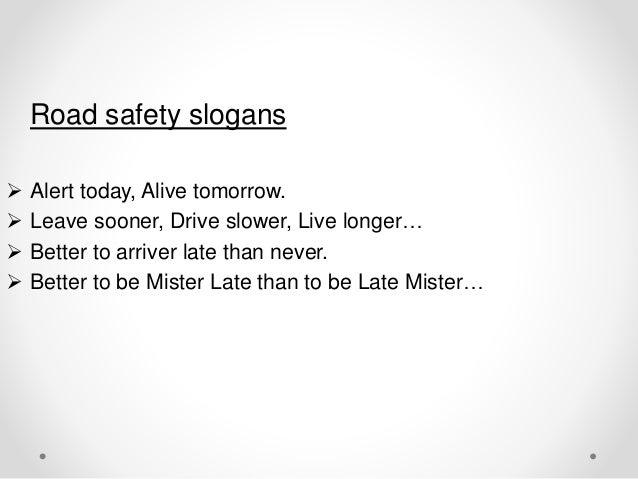 Road safety slogans

➢ Alert today, Alive tomorrow.
➢ Leave sooner, Drive slower, Live longer…
➢ Better to arriver late than never.
➢ Better to be Mister Late than to be Late Mister…